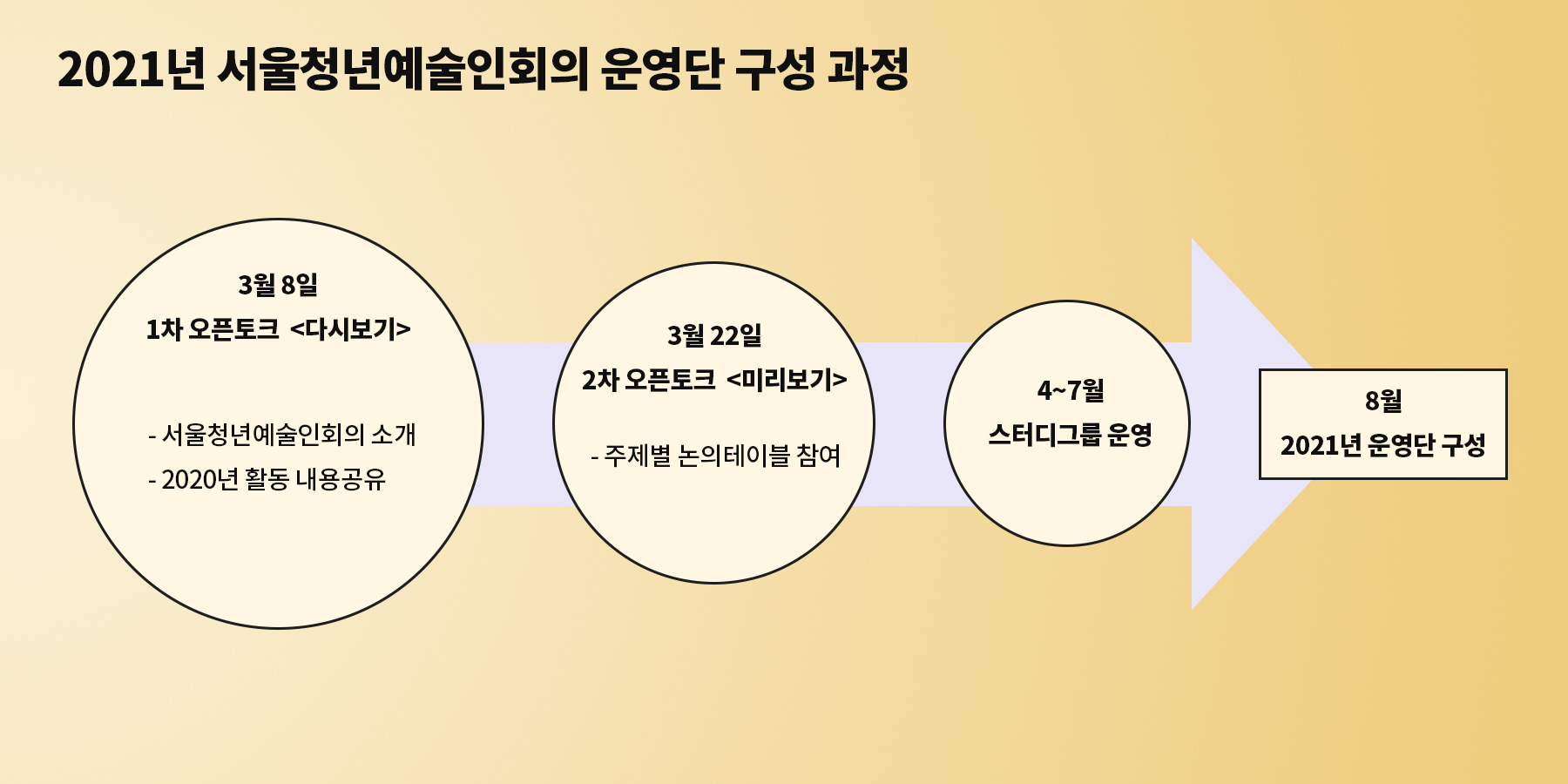 2021년 서울청년예술인회의 운영단 구성 과정

3월 8일
1차 오픈토크 <다시보기>

- 서울청년예술인회의 소개
- 2020년 활동 내용공유

3월 22일
2차 오픈토크 <미리보기>

- 주제별 논의테이블 참여

4~7월
스터디그룹 운영

8월
2021년 운영단 구성